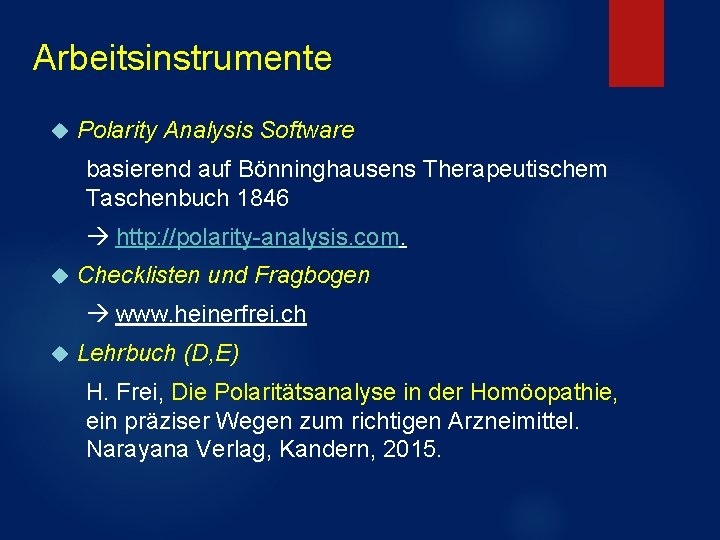 Arbeitsinstrumente

Polarity Analysis Software

basierend auf Bönninghausens Therapeutischem Taschenbuch 1846

→ http://polarity-analysis.com.

Checklisten und Fragbogen

→ www.heinerfrei.ch

Lehrbuch (D,E)

H. Frei, Die Polaritätsanalyse in der Homöopathie, ein präziser Wegen zum richtigen Arzneimittel. Narayana Verlag, Kandern, 2015.